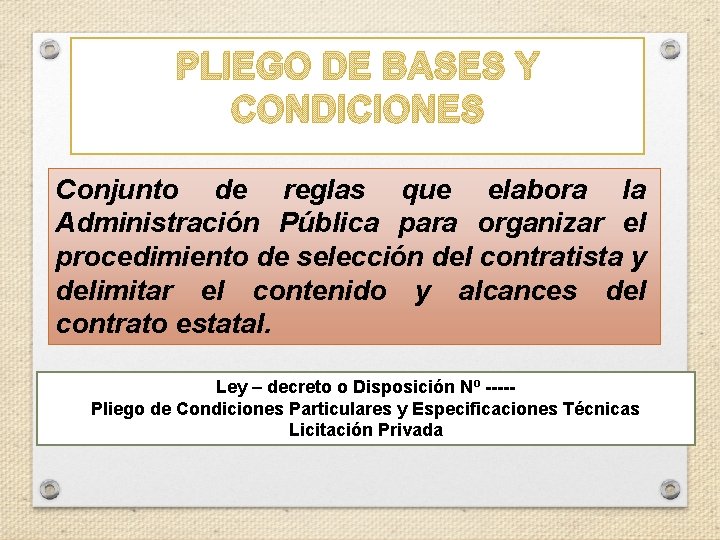 PLIEGO DE BASES Y CONDICIONES

Conjunto de reglas que elabora la Administración Pública para organizar el procedimiento de selección del contratista y delimitar el contenido y alcances del contrato estatal.

Ley – decreto o Disposición Nº -----
Pliego de Condiciones Particulares y Especificaciones Técnicas
Licitación Privada